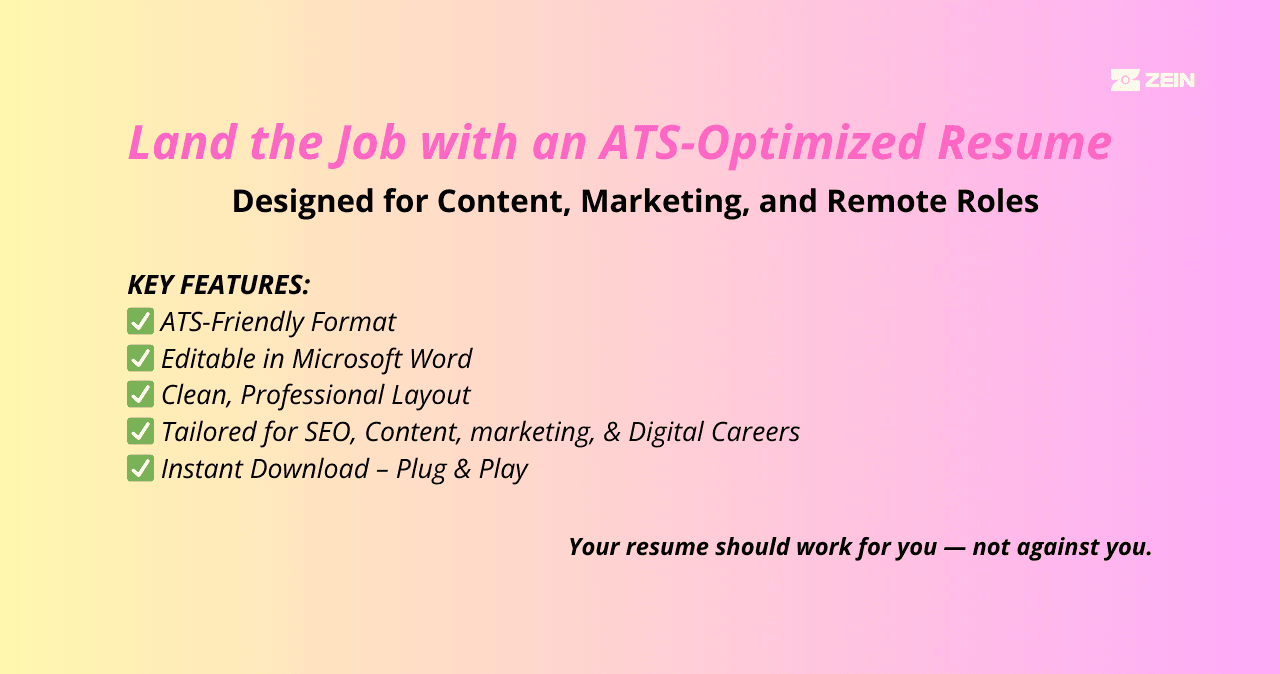 ZEIN

Land the Job with an ATS-Optimized Resume

Designed for Content, Marketing, and Remote Roles

KEY FEATURES:
✅ ATS-Friendly Format
✅ Editable in Microsoft Word
✅ Clean, Professional Layout
✅ Tailored for SEO, Content, marketing, & Digital Careers
✅ Instant Download – Plug & Play

Your resume should work for you — not against you.